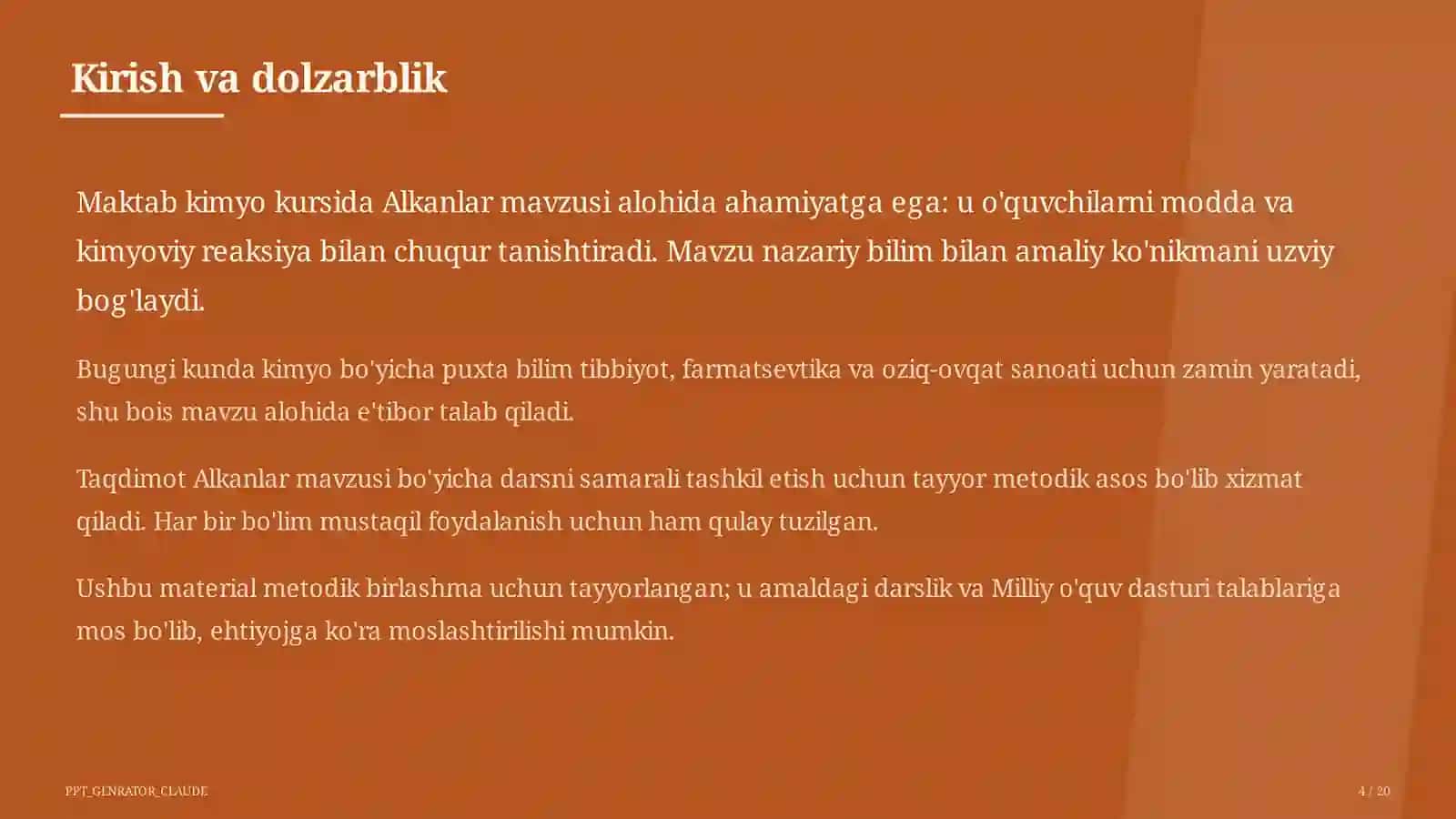 Kirish va dolzarblik

Maktab kimyo kursida Alkanlar mavzusi alohida ahamiyatga ega: u o'quvchilarni modda va kimyoviy reaksiya bilan chuqur tanishtiradi. Mavzu nazariy bilim bilan amaliy ko'nikmani uzviy bog'laydi.

Bugungi kunda kimyo bo'yicha puxta bilim tibbiyot, farmatsevtika va oziq-ovqat sanoati uchun zamin yaratadi, shu bois mavzu alohida e'tibor talab qiladi.

Taqdimot Alkanlar mavzusi bo'yicha darsni samarali tashkil etish uchun tayyor metodik asos bo'lib xizmat qiladi. Har bir bo'lim mustaqil foydalanish uchun ham qulay tuzilgan.

Ushbu material metodik birlashma uchun tayyorlangan; u amaldagi darslik va Milliy o'quv dasturi talablariga mos bo'lib, ehtiyojga ko'ra moslashtirilishi mumkin.

PPT_GENRATOR_CLAUDE

4 / 20